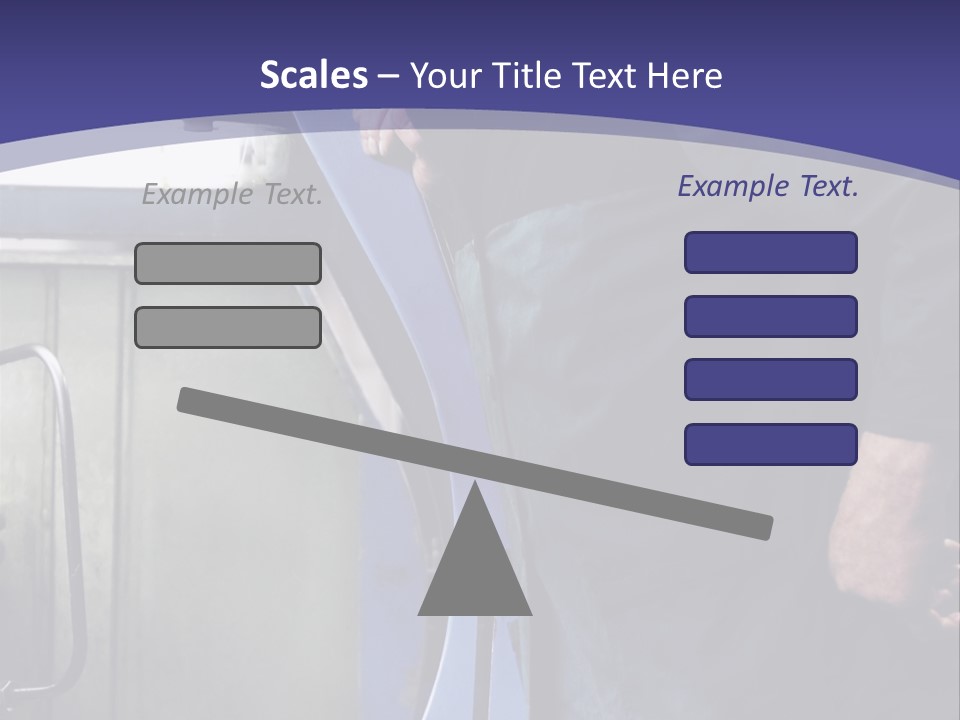 Scales – Your Title Text Here

Example Text.

Example Text.